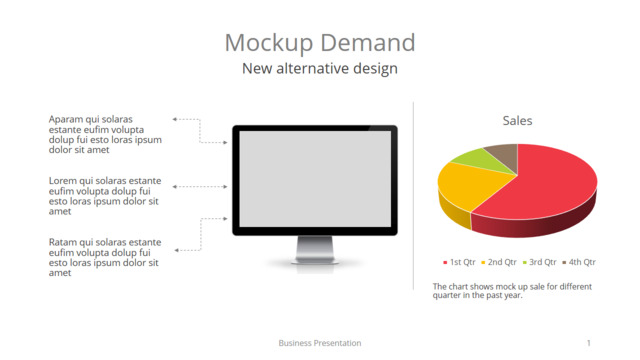 Mockup Demand
New alternative design

Aparam qui solaras estante eufim volupta dolup fui esto loras ipsum dolor sit amet

Lorem qui solaras estante eufim volupta dolup fui esto loras ipsum dolor sit amet

Ratam qui solaras estante eufim volupta dolup fui esto loras ipsum dolor sit amet

Sales

1st Qtr 2nd Qtr 3rd Qtr 4th Qtr

The chart shows mock up sale for different quarter in the past year.

Business Presentation

1